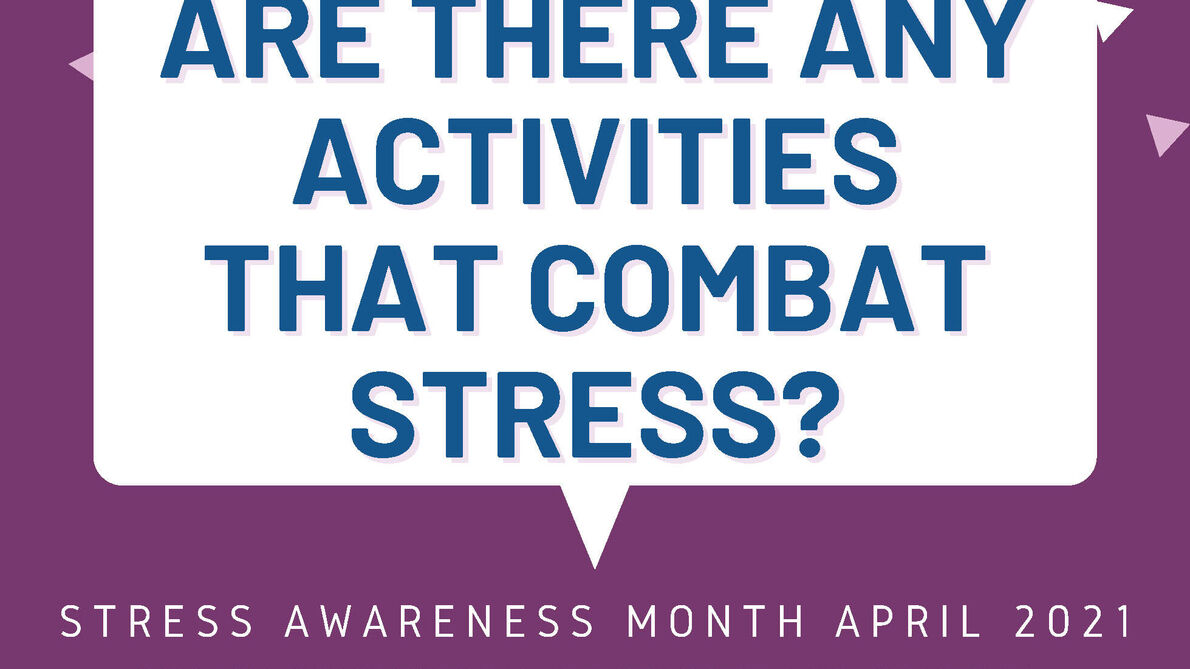 ARE THERE ANY ACTIVITIES THAT COMBAT STRESS?

STRESS AWARENESS MONTH APRIL 2021